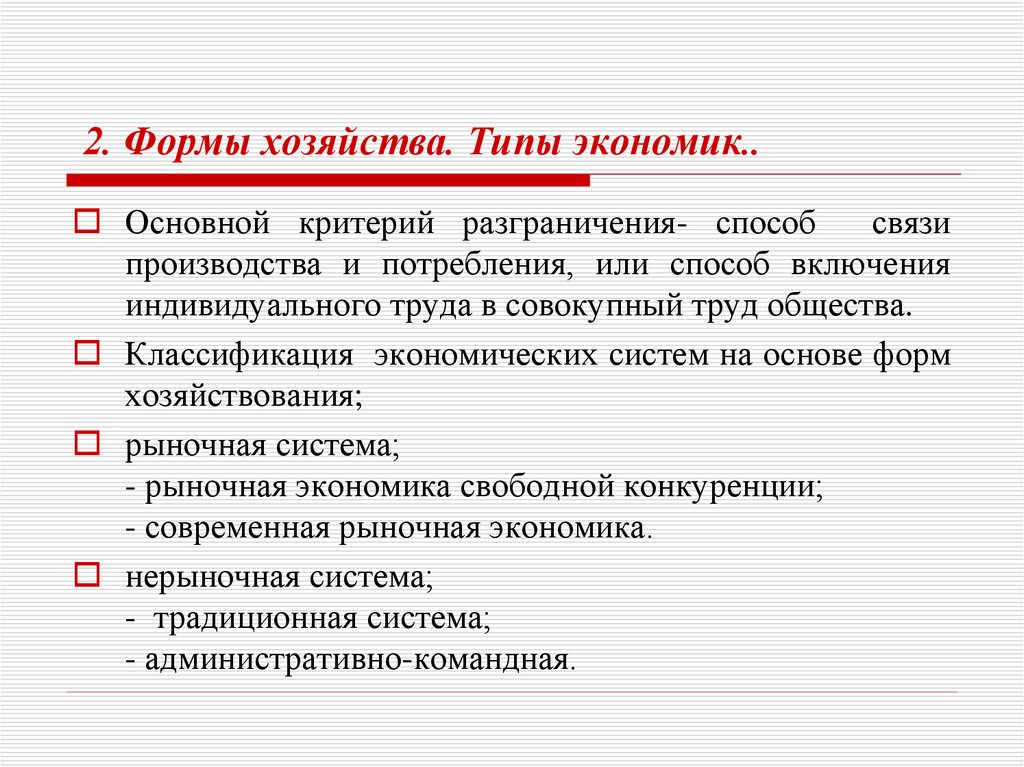 2. Формы хозяйства. Типы экономик..

Основной критерий разграничения- способ связи производства и потребления, или способ включения индивидуального труда в совокупный труд общества.

Классификация экономических систем на основе форм хозяйствования;

рыночная система;
- рыночная экономика свободной конкуренции;
- современная рыночная экономика.

нерыночная система;
- традиционная система;
- административно-командная.